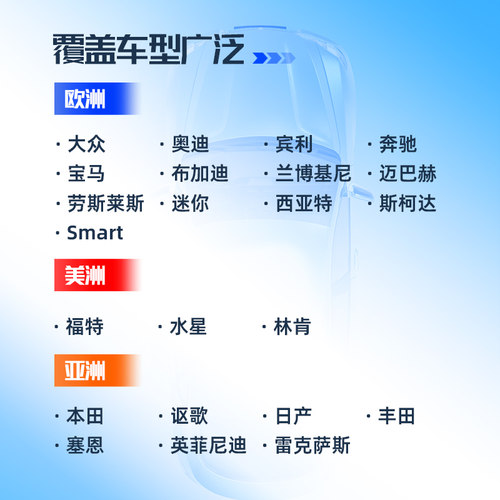 覆盖车型广泛

欧洲

· 大众 · 奥迪 · 宾利 · 奔驰
· 宝马 · 布加迪 · 兰博基尼 · 迈巴赫
· 劳斯莱斯 · 迷你 · 西亚特 · 斯柯达
· Smart

美洲

· 福特 · 水星 · 林肯

亚洲

· 本田 · 讴歌 · 日产 · 丰田
· 塞恩 · 英菲尼迪 · 雷克萨斯